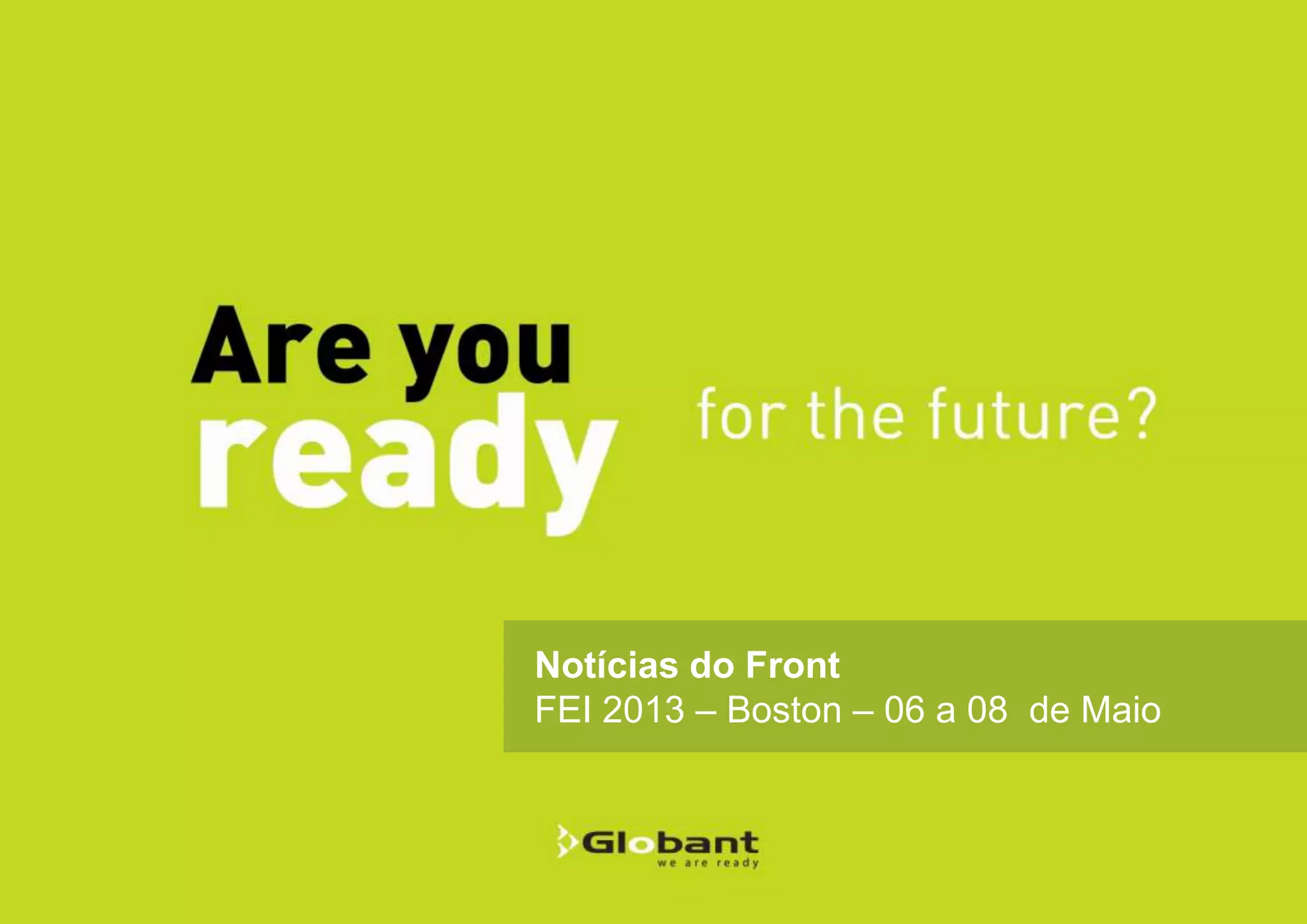 Are you ready for the future?

Notícias do Front
FEI 2013 – Boston – 06 a 08 de Maio

Globant
we are ready